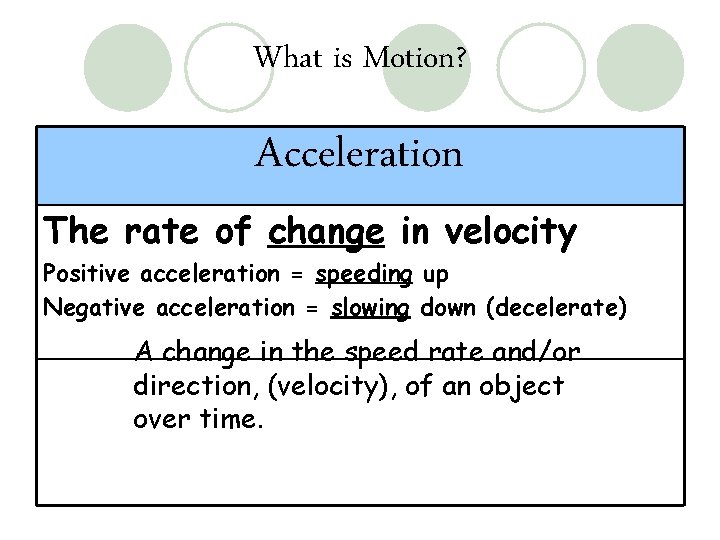 What is Motion?

Acceleration

The rate of change in velocity

Positive acceleration = speeding up

Negative acceleration = slowing down (decelerate)

A change in the speed rate and/or direction, (velocity), of an object over time.